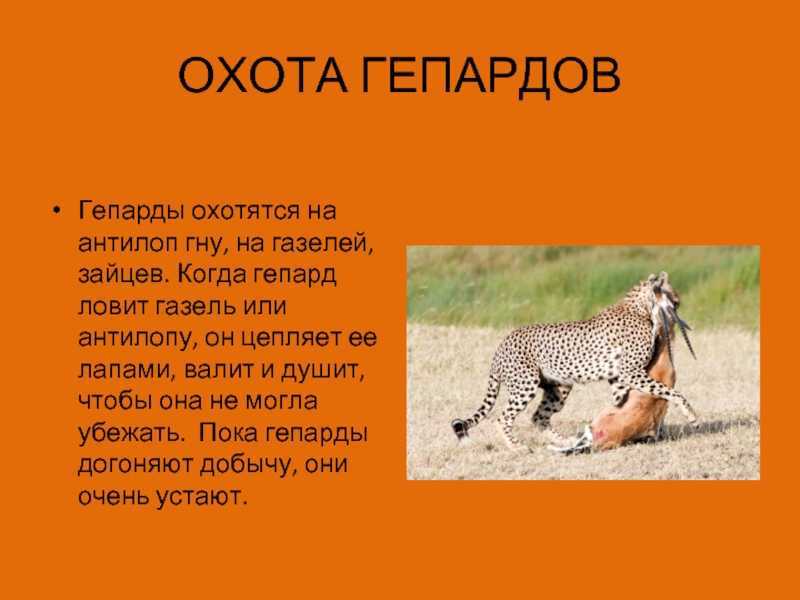 ОХОТА ГЕПАРДОВ

• Гепарды охотятся на антилоп гну, на газелей, зайцев. Когда гепард ловит газель или антилопу, он цепляет ее лапами, валит и душит, чтобы она не могла убежать. Пока гепарды догоняют добычу, они очень устают.